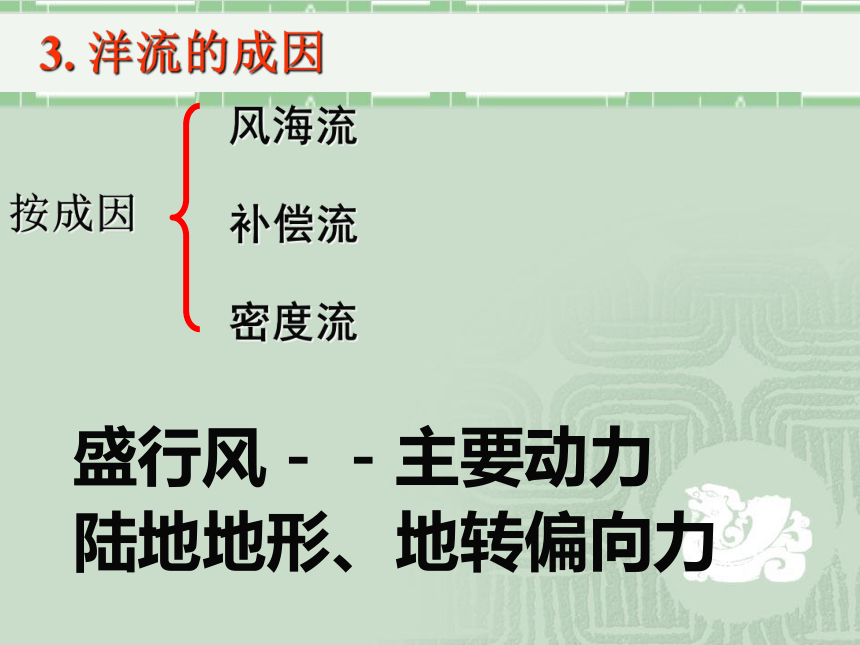 3. 洋流的成因

按成因

风海流

补偿流

密度流

盛行风－－主要动力
陆地地形、地转偏向力